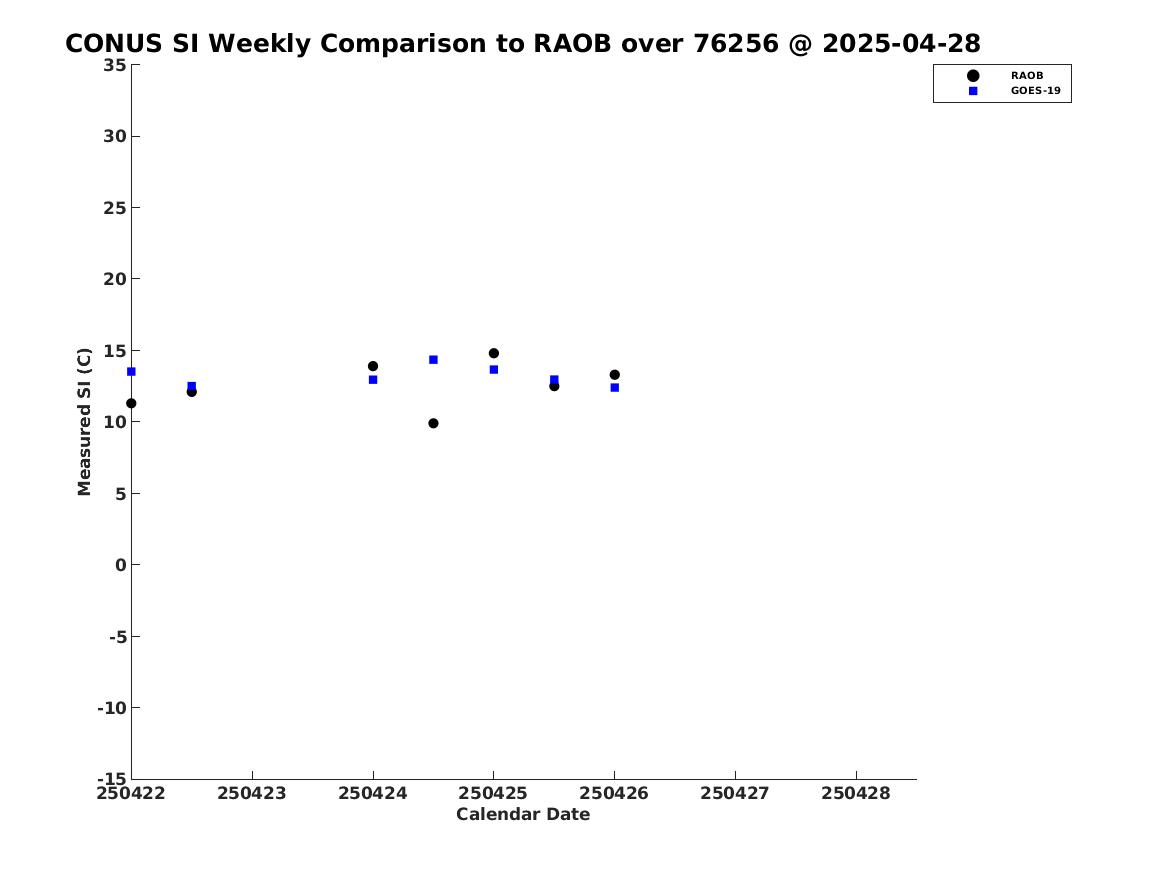 CONUS SI Weekly Comparison to RAOB over 76256 @ 2025-04-28

RAOB
GOES-19

Measured SI (C)

35
30
25
20
15
10
5
0
-5
-10
-15

250422 250423 250424 250425 250426 250427 250428

Calendar Date